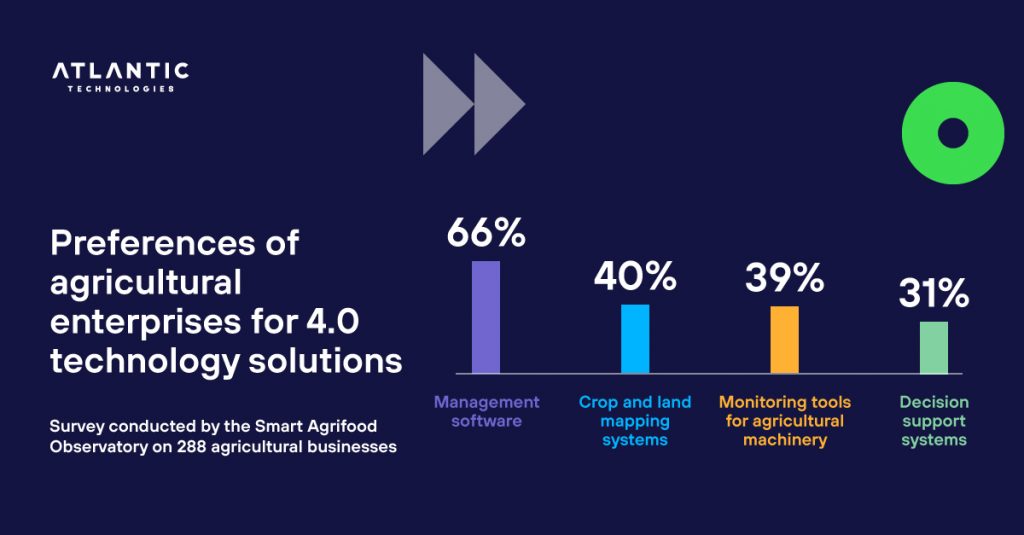 ATLANTIC
TECHNOLOGIES

Preferences of agricultural enterprises for 4.0 technology solutions

Survey conducted by the Smart Agrifood Observatory on 288 agricultural businesses

66%
Management software

40%
Crop and land mapping systems

39%
Monitoring tools for agricultural machinery

31%
Decision support systems